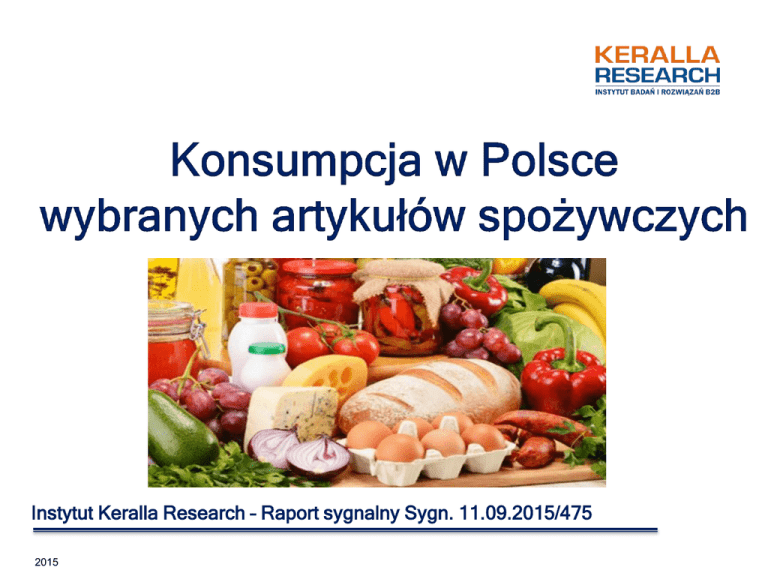 KERALLA
RESEARCH
INSTYTUT BADAŃ I ROZWIĄZAŃ B2B

Konsumpcja w Polsce
wybranych artykułów spożywczych

Instytut Keralla Research – Raport sygnalny Sygn. 11.09.2015/475

2015